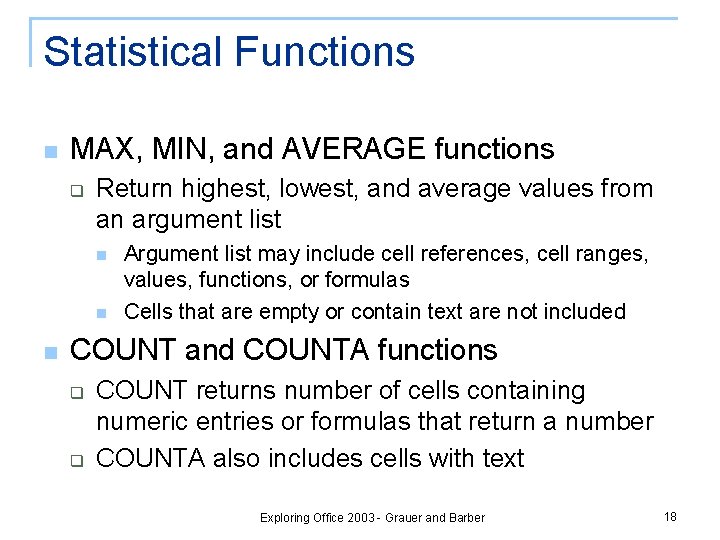 Statistical Functions

MAX, MIN, and AVERAGE functions

Return highest, lowest, and average values from an argument list

Argument list may include cell references, cell ranges, values, functions, or formulas

Cells that are empty or contain text are not included

COUNT and COUNTA functions

COUNT returns number of cells containing numeric entries or formulas that return a number

COUNTA also includes cells with text

Exploring Office 2003 - Grauer and Barber

18